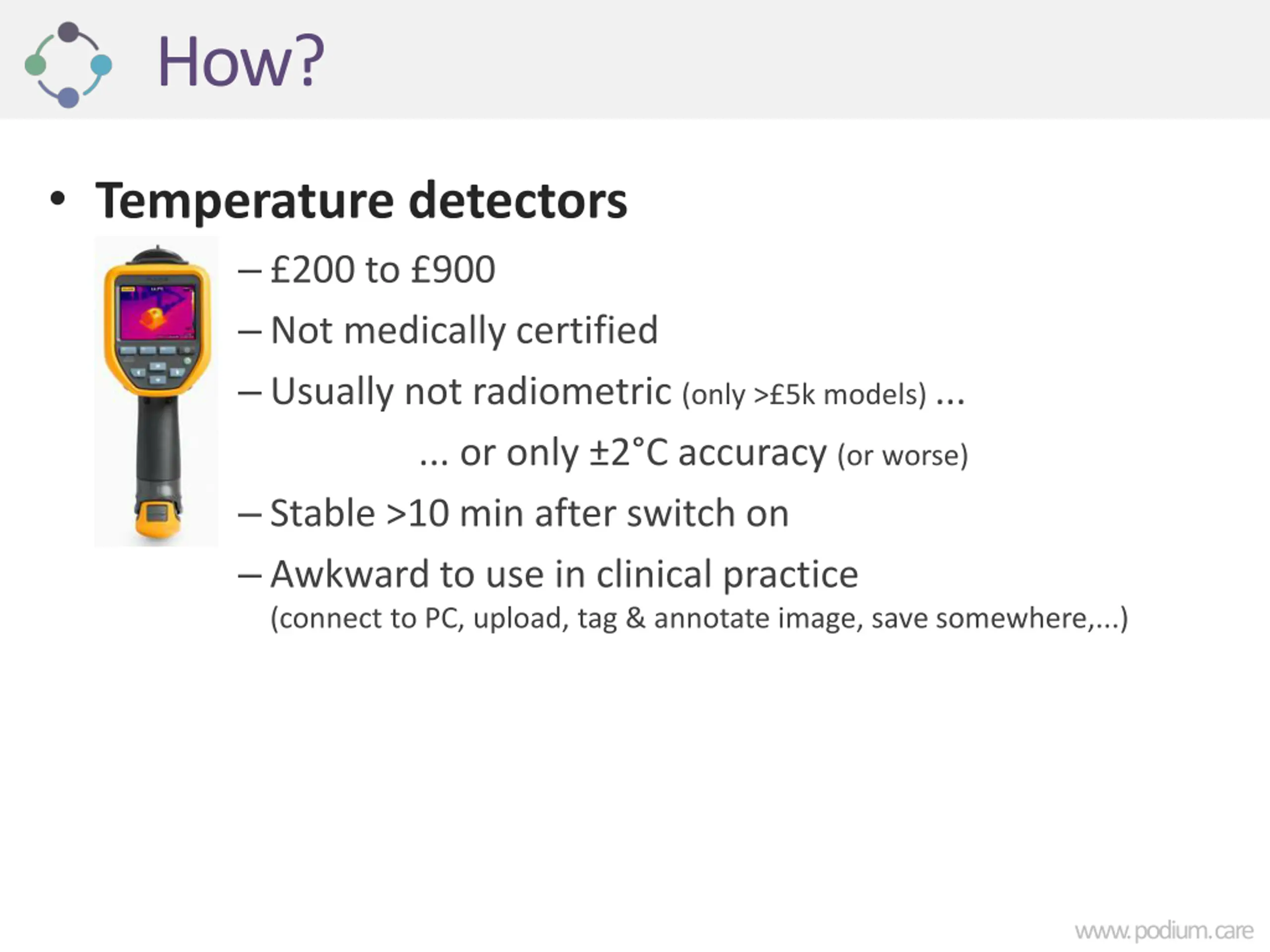 How?

• Temperature detectors

– £200 to £900

– Not medically certified

– Usually not radiometric (only >£5k models) ...

... or only ±2°C accuracy (or worse)

– Stable >10 min after switch on

– Awkward to use in clinical practice (connect to PC, upload, tag & annotate image, save somewhere,...)

www.podium.care